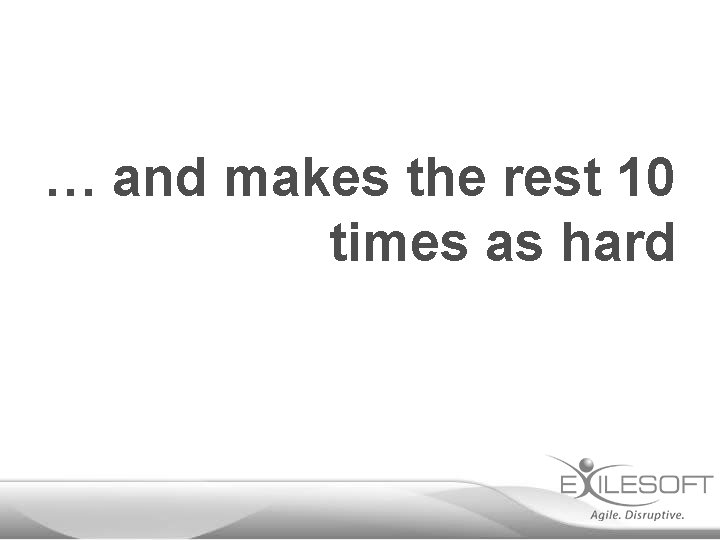 … and makes the rest 10 times as hard

EXILESOFT
Agile. Disruptive.